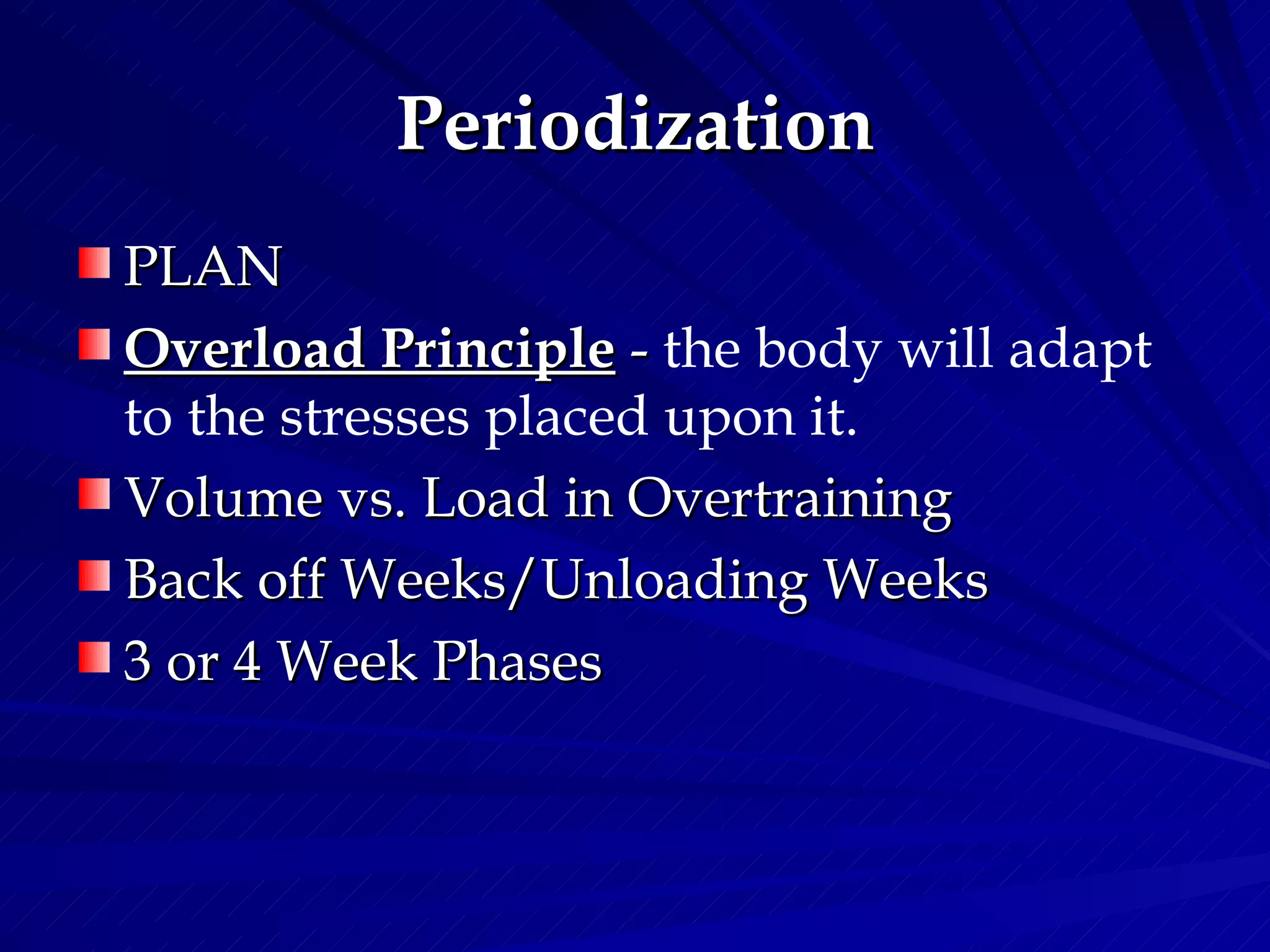 Periodization

PLAN

Overload Principle - the body will adapt to the stresses placed upon it.

Volume vs. Load in Overtraining

Back off Weeks/Unloading Weeks

3 or 4 Week Phases